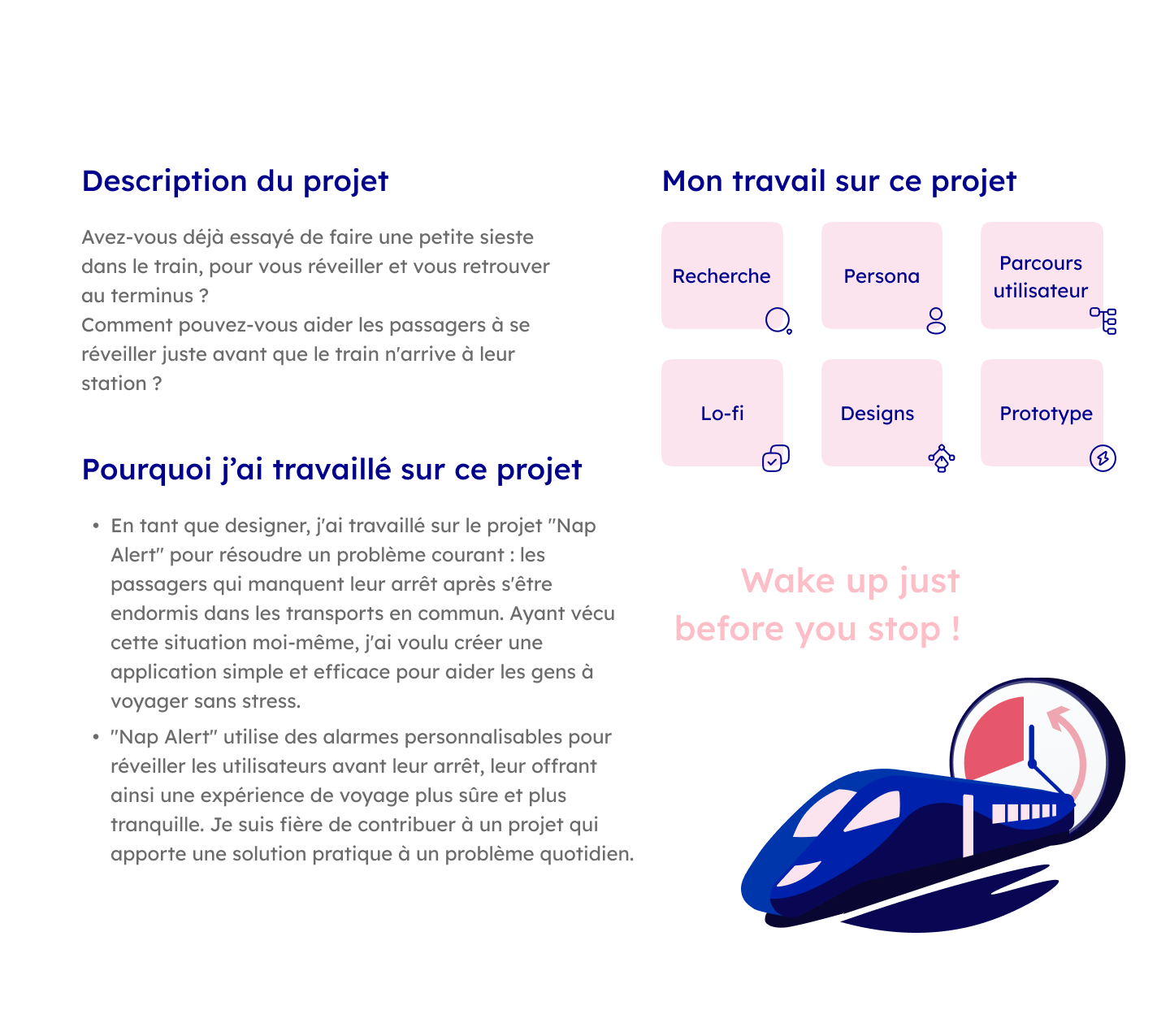 Description du projet

Avez-vous déjà essayé de faire une petite sieste dans le train, pour vous réveiller et vous retrouver au terminus ?
Comment pouvez-vous aider les passagers à se réveiller juste avant que le train n'arrive à leur station ?

Pourquoi j'ai travaillé sur ce projet

• En tant que designer, j'ai travaillé sur le projet "Nap Alert" pour résoudre un problème courant : les passagers qui manquent leur arrêt après s'être endormis dans les transports en commun. Ayant vécu cette situation moi-même, j'ai voulu créer une application simple et efficace pour aider les gens à voyager sans stress.
• "Nap Alert" utilise des alarmes personnalisables pour réveiller les utilisateurs avant leur arrêt, leur offrant ainsi une expérience de voyage plus sûre et plus tranquille. Je suis fière de contribuer à un projet qui apporte une solution pratique à un problème quotidien.

Mon travail sur ce projet

Recherche

Persona

Parcours utilisateur

Lo-fi

Designs

Prototype

Wake up just before you stop !